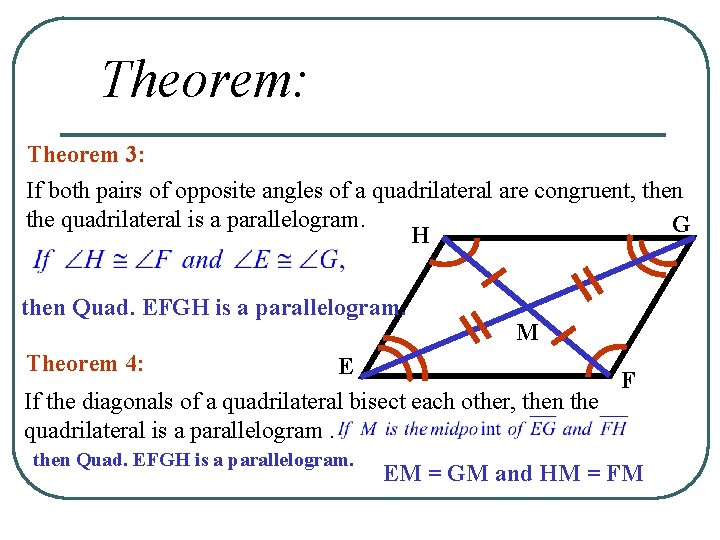 Theorem:

Theorem 3:

If both pairs of opposite angles of a quadrilateral are congruent, then the quadrilateral is a parallelogram.

If $\angle H \cong \angle F$ and $\angle E \cong \angle G$,

then Quad. EFGH is a parallelogram.

H G M E F

Theorem 4:

If the diagonals of a quadrilateral bisect each other, then the quadrilateral is a parallelogram . If M is the midpoint of $\overline{EG}$ and $\overline{FH}$

then Quad. EFGH is a parallelogram.

EM = GM and HM = FM